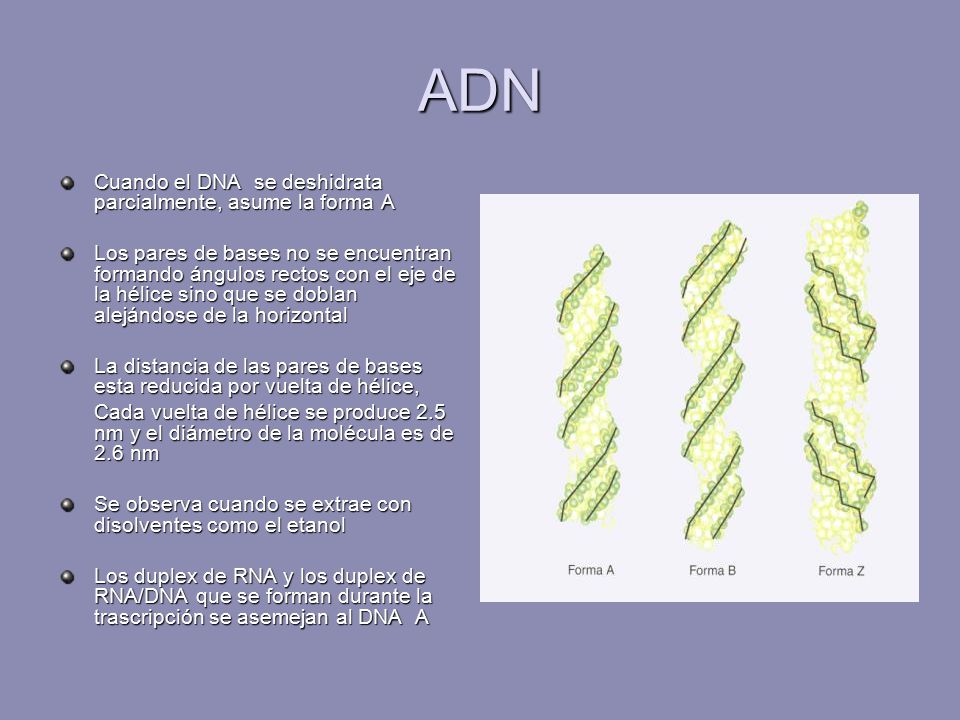 ADN

Cuando el DNA se deshidrata parcialmente, asume la forma A

Los pares de bases no se encuentran formando ángulos rectos con el eje de la hélice sino que se doblan alejándose de la horizontal

La distancia de las pares de bases esta reducida por vuelta de hélice,

Cada vuelta de hélice se produce 2.5 nm y el diámetro de la molécula es de 2.6 nm

Se observa cuando se extrae con disolventes como el etanol

Los duplex de RNA y los duplex de RNA/DNA que se forman durante la trascripción se asemejan al DNA A

Forma A
Forma B
Forma Z